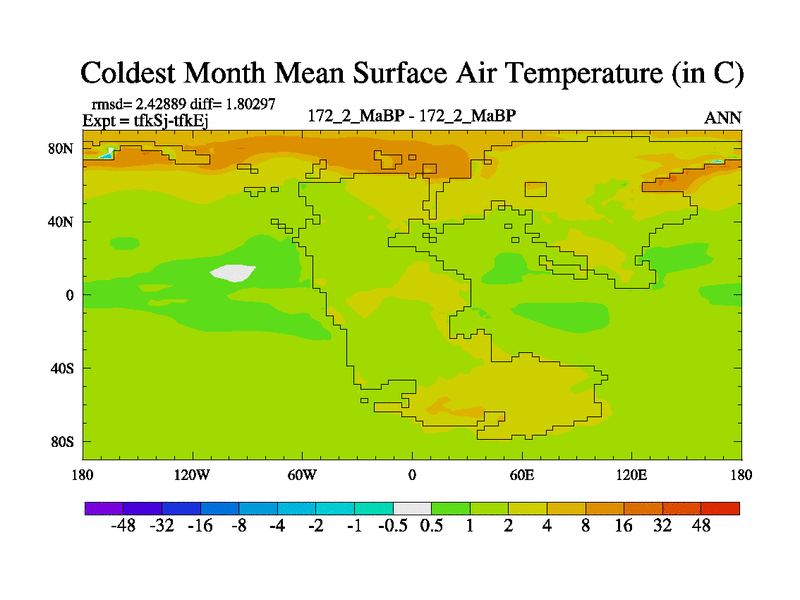 Coldest Month Mean Surface Air Temperature (in C)

rmsd= 2.42889 diff= 1.80297
Expt = tfkSj-tfkEj

172_2_MaBP - 172_2_MaBP

ANN

80N
40N
0
40S
80S

180 120W 60W 0 60E 120E 180

-48 -32 -16 -8 -4 -2 -1 -0.5 0.5 1 2 4 8 16 32 48